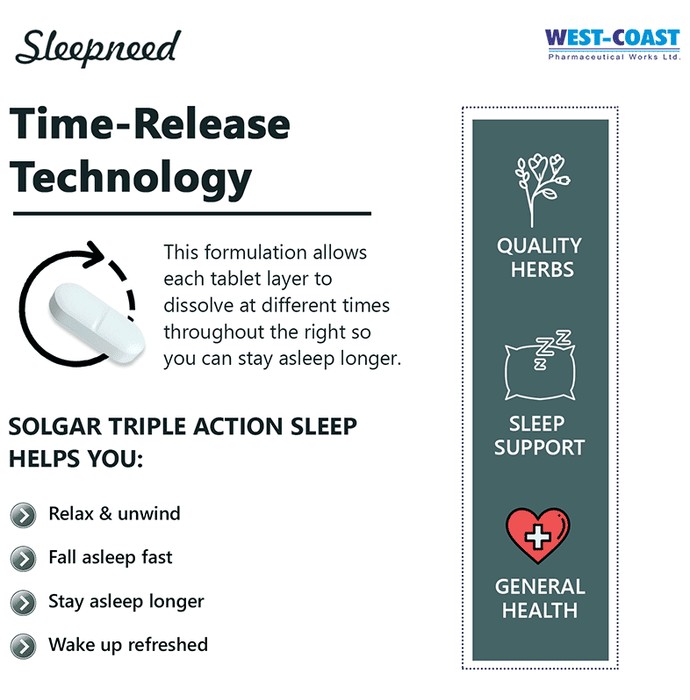 Sleepneed

WEST-COAST
Pharmaceutical Works Ltd.

Time-Release Technology

This formulation allows each tablet layer to dissolve at different times throughout the right so you can stay asleep longer.

SOLGAR TRIPLE ACTION SLEEP HELPS YOU:

Relax & unwind

Fall asleep fast

Stay asleep longer

Wake up refreshed

QUALITY HERBS

ZZZ

SLEEP SUPPORT

GENERAL HEALTH